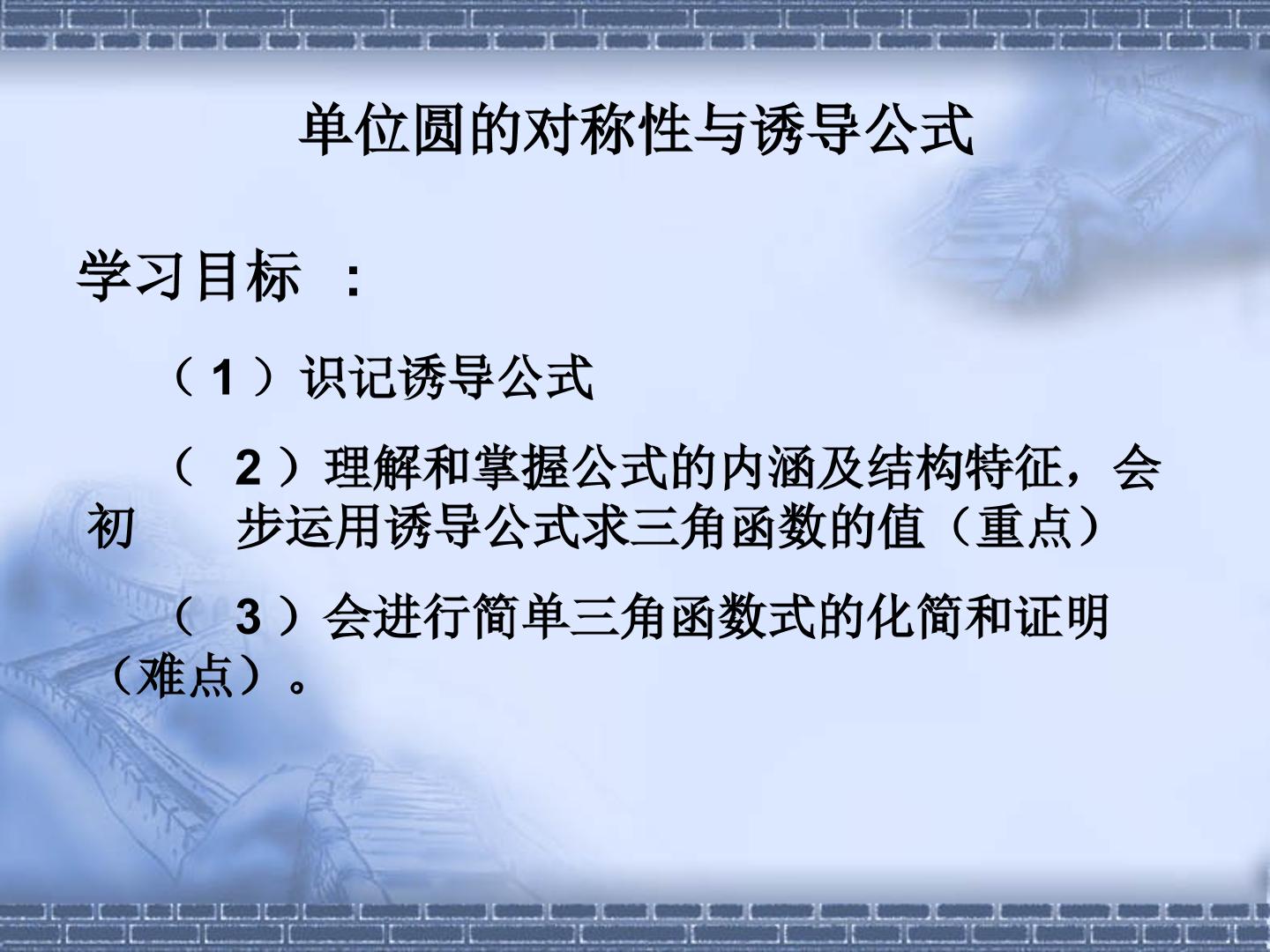 单位圆的对称性与诱导公式

学习目标：

（1）识记诱导公式

（2）理解和掌握公式的内涵及结构特征，会初步运用诱导公式求三角函数的值（重点）

（3）会进行简单三角函数式的化简和证明（难点）。